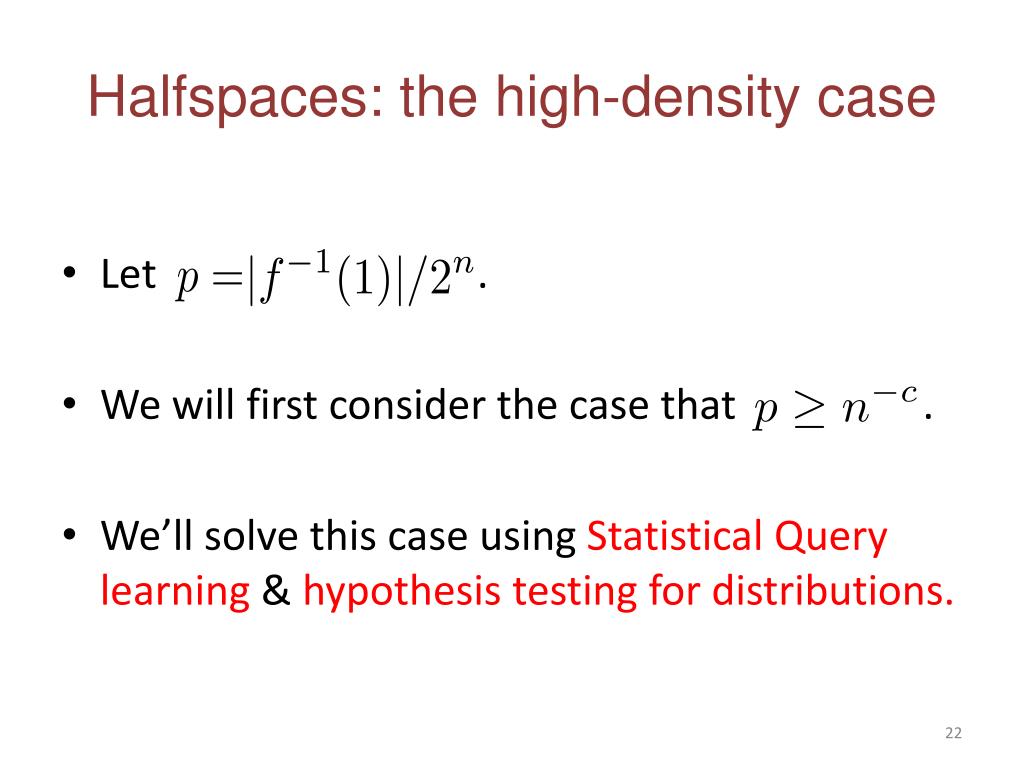 Halfspaces: the high-density case

• Let $p = |f^{-1}(1)|/2^n$.

• We will first consider the case that $p \geq n^{-c}$.

• We'll solve this case using Statistical Query learning & hypothesis testing for distributions.

22